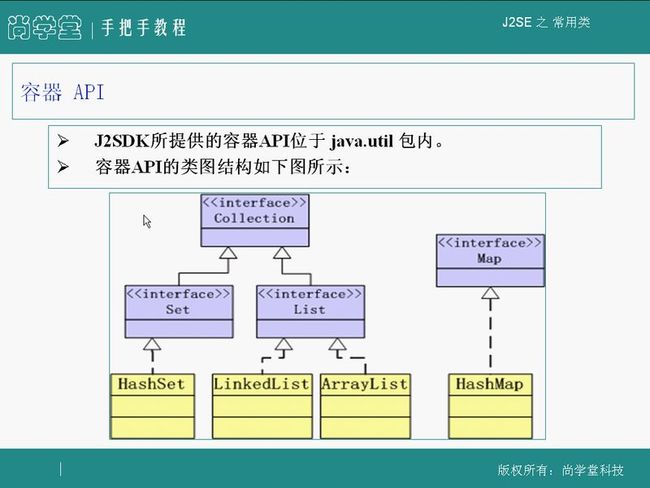 尚学堂 | 手把手教程

J2SE 之 常用类

容器 API

➢ J2SDK所提供的容器API位于 java.util 包内。
➢ 容器API的类图结构如下图所示：

<<interface>>
Collection

<<interface>>
Map

<<interface>>
Set

<<interface>>
List

HashSet

LinkedList

ArrayList

HashMap

版权所有：尚学堂科技